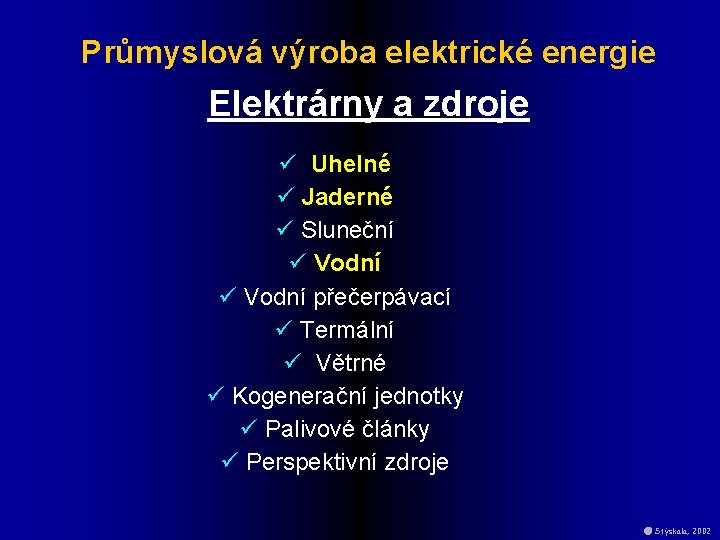 Průmyslová výroba elektrické energie

Elektrárny a zdroje

✓ Uhelné
✓ Jaderné
✓ Sluneční
✓ Vodní
✓ Vodní přečerpávací
✓ Termální
✓ Větrné
✓ Kogenerační jednotky
✓ Palivové články
✓ Perspektivní zdroje

Stýskala, 2002